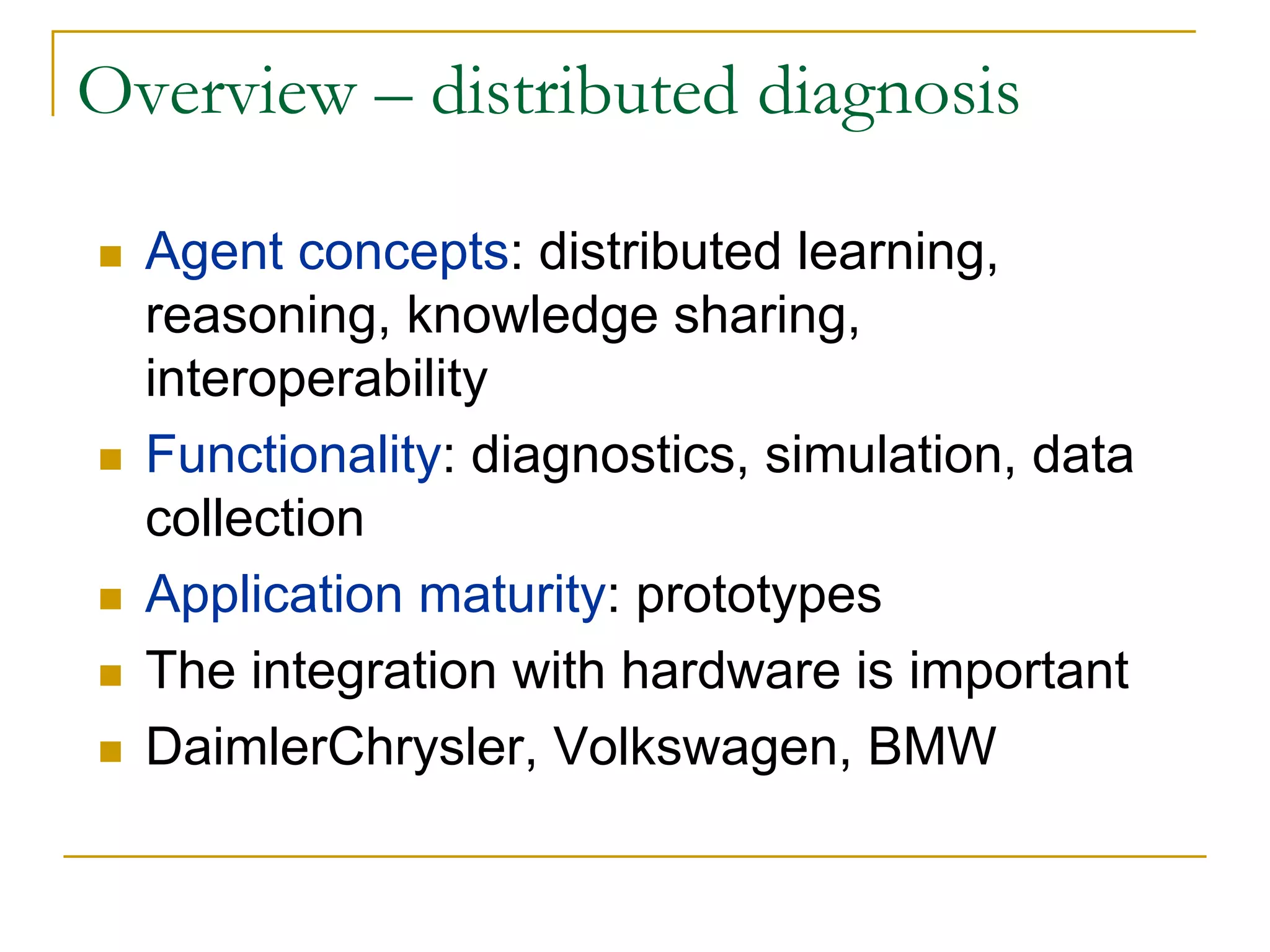 Overview – distributed diagnosis

- Agent concepts: distributed learning, reasoning, knowledge sharing, interoperability
- Functionality: diagnostics, simulation, data collection
- Application maturity: prototypes
- The integration with hardware is important
- DaimlerChrysler, Volkswagen, BMW